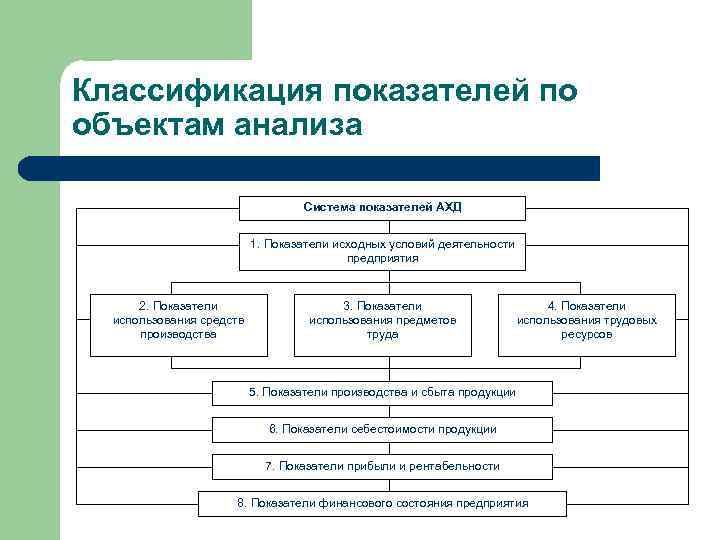 Классификация показателей по объектам анализа

Система показателей АХД

1. Показатели исходных условий деятельности предприятия

2. Показатели использования средств производства

3. Показатели использования предметов труда

4. Показатели использования трудовых ресурсов

5. Показатели производства и сбыта продукции

6. Показатели себестоимости продукции

7. Показатели прибыли и рентабельности

8. Показатели финансового состояния предприятия